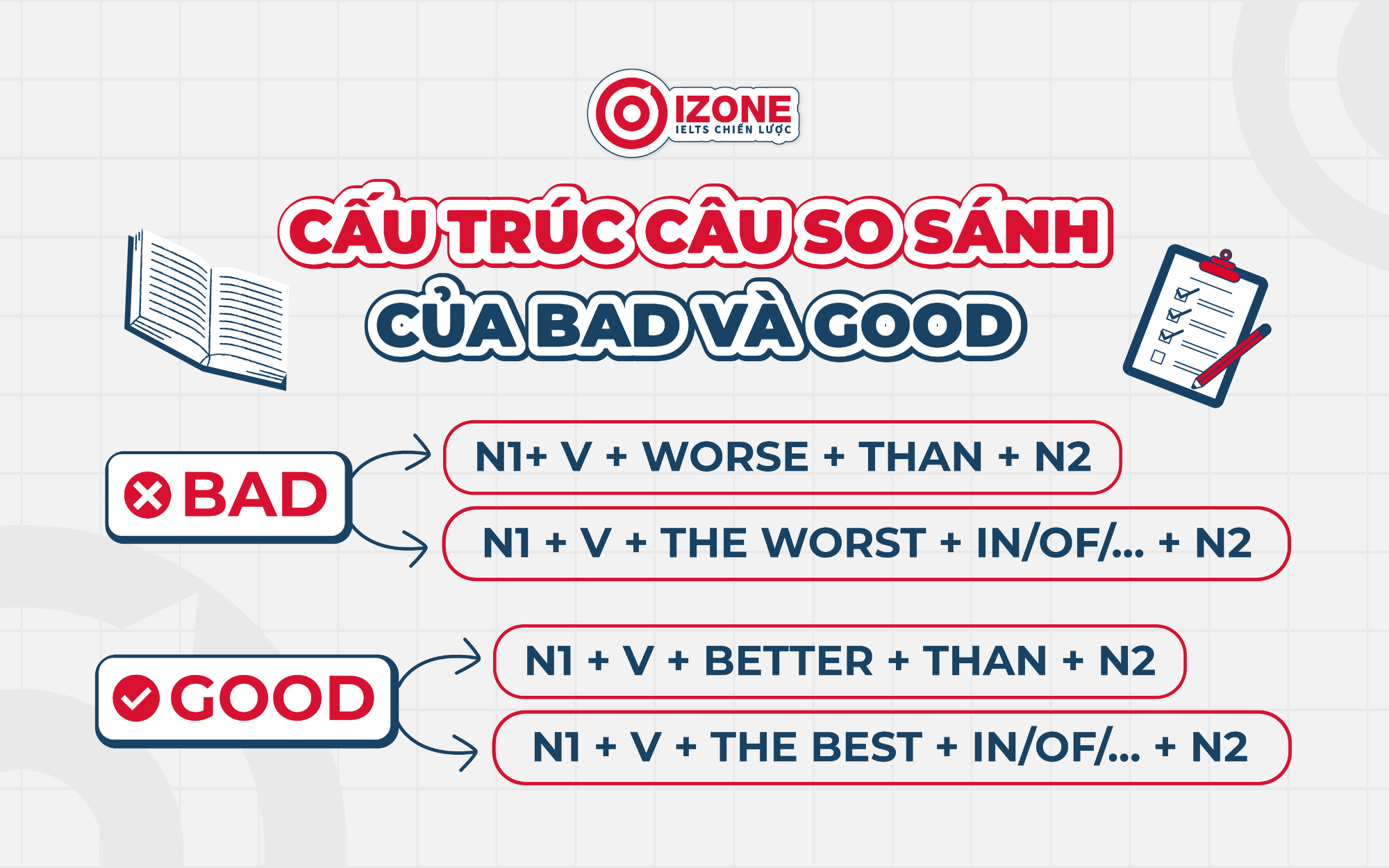 IZONE
IELTS CHIẾN LƯỢC

CẤU TRÚC CÂU SO SÁNH
CỦA BAD VÀ GOOD

BAD

N1+ V + WORSE + THAN + N2

N1 + V + THE WORST + IN/OF/... + N2

GOOD

N1 + V + BETTER + THAN + N2

N1 + V + THE BEST + IN/OF/... + N2